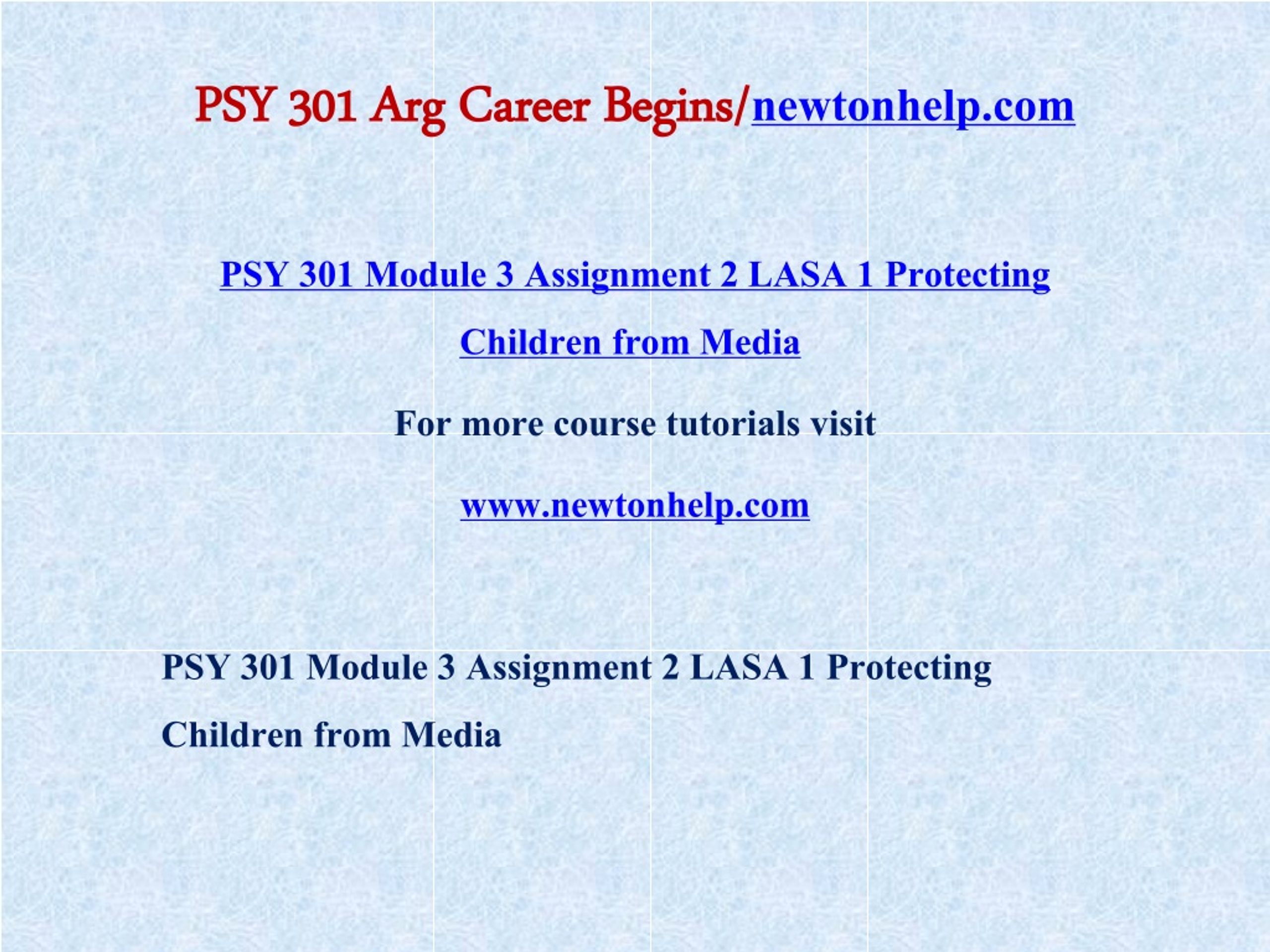 PSY 301 Arg Career Begins/newtonhelp.com

PSY 301 Module 3 Assignment 2 LASA 1 Protecting Children from Media

For more course tutorials visit

www.newtonhelp.com

PSY 301 Module 3 Assignment 2 LASA 1 Protecting Children from Media